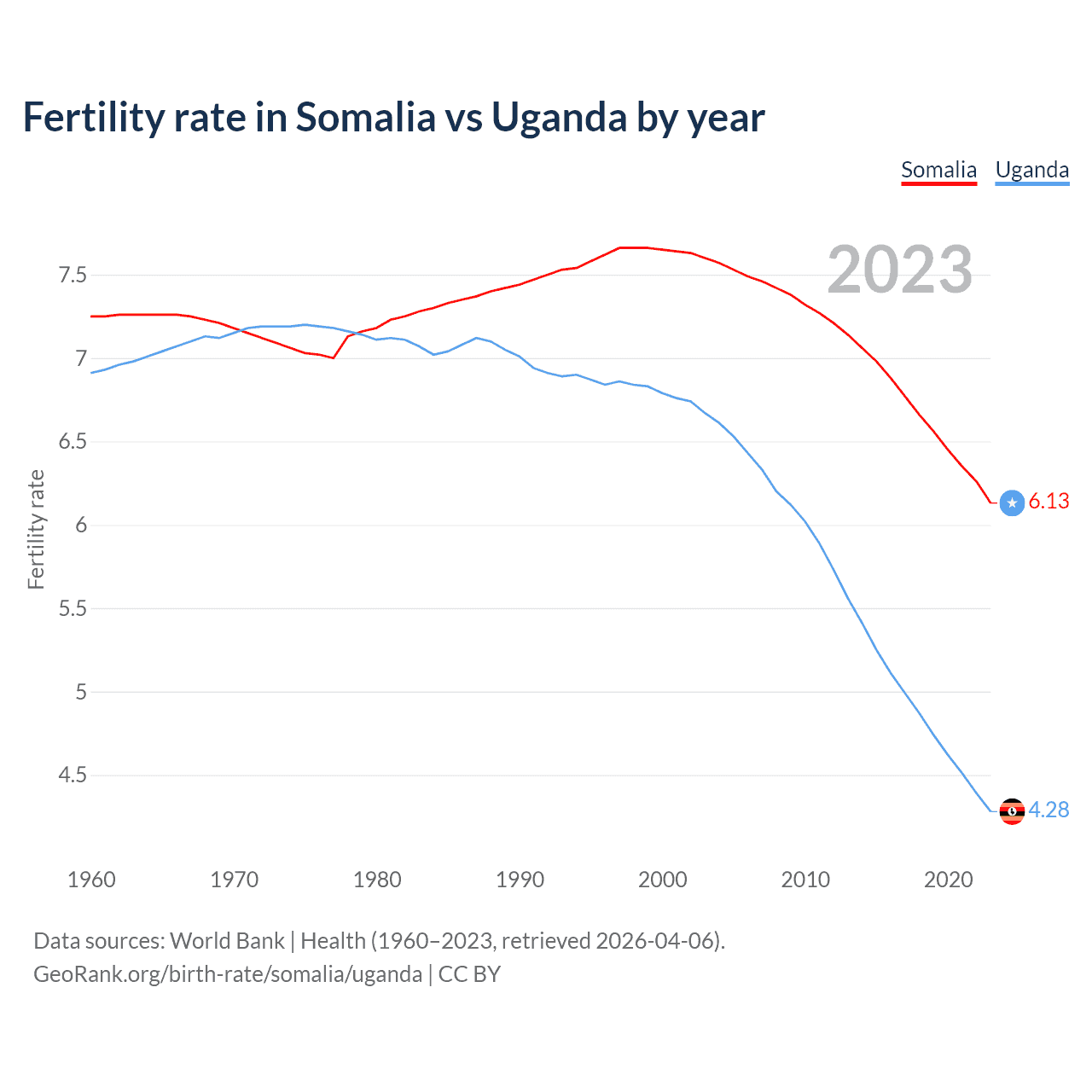 Fertility rate in Somalia vs Uganda by year

Somalia Uganda

2023

Fertility rate

7.5
7
6.5
6
5.5
5
4.5

6.13
4.28

1960 1970 1980 1990 2000 2010 2020

Data sources: World Bank | Health (1960–2023, retrieved 2026-04-06).
GeoRank.org/birth-rate/somalia/uganda | CC BY